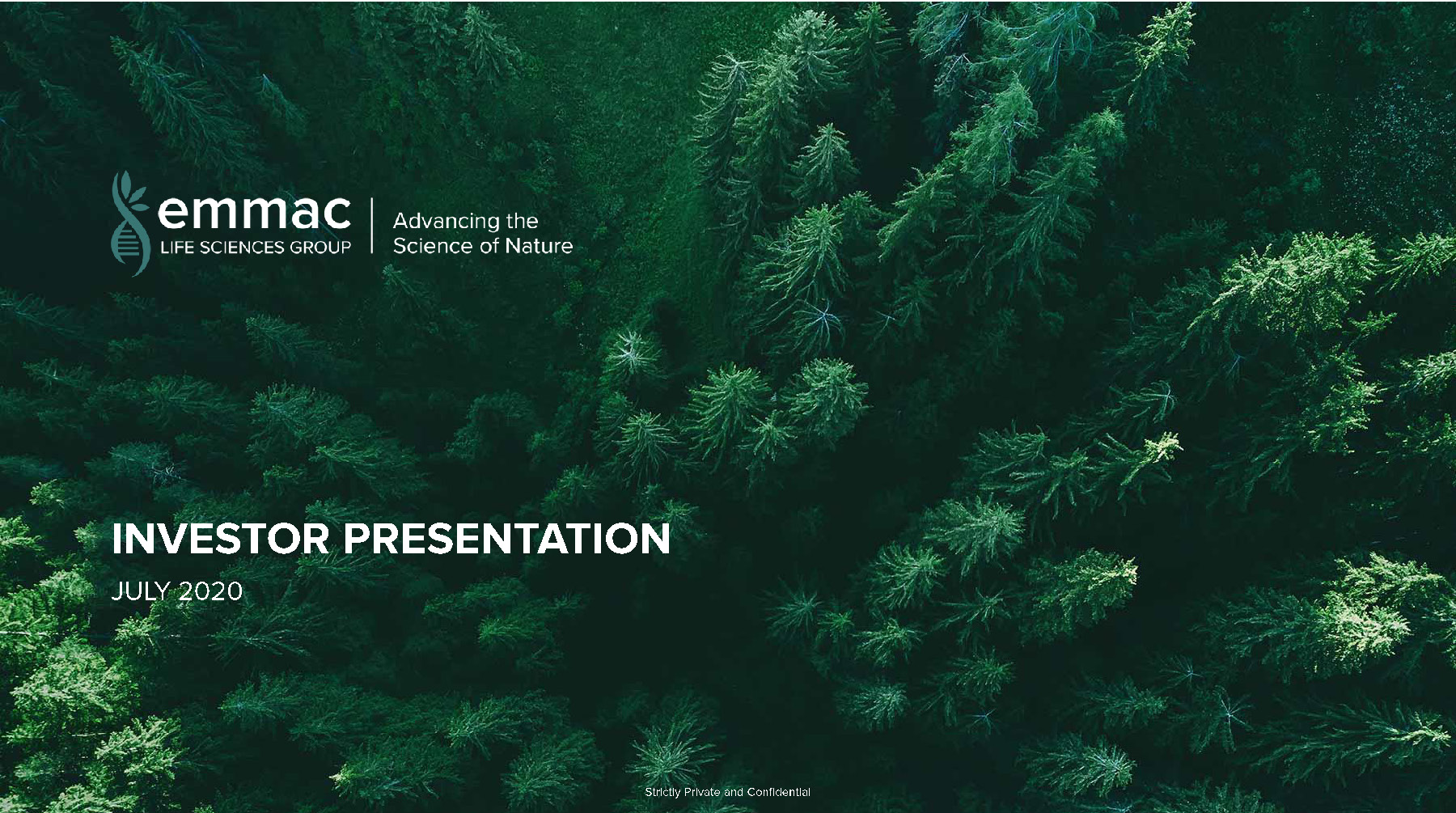 emmac
LIFE SCIENCES GROUP

Advancing the Science of Nature

INVESTOR PRESENTATION

JULY 2020

Strictly Private and Confidential